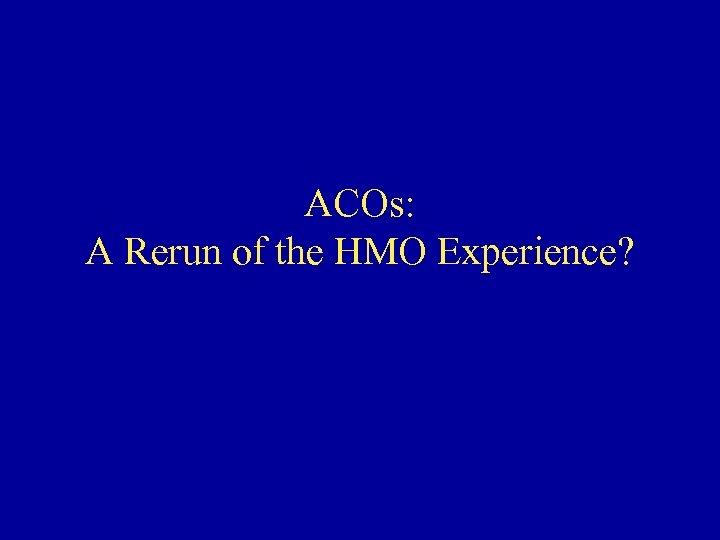 ACOs:
A Rerun of the HMO Experience?